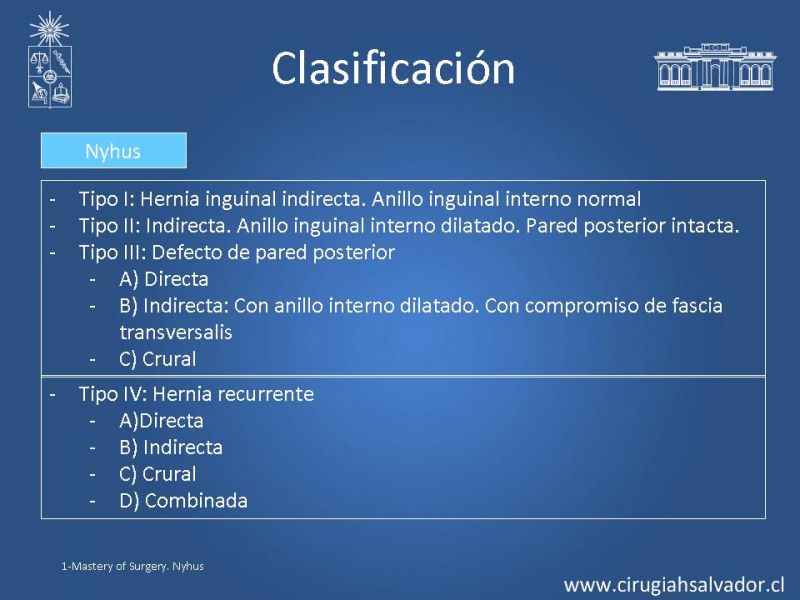 Clasificación

Nyhus

- Tipo I: Hernia inguinal indirecta. Anillo inguinal interno normal
- Tipo II: Indirecta. Anillo inguinal interno dilatado. Pared posterior intacta.
- Tipo III: Defecto de pared posterior
  - A) Directa
  - B) Indirecta: Con anillo interno dilatado. Con compromiso de fascia transversalis
  - C) Crural

- Tipo IV: Hernia recurrente
  - A)Directa
  - B) Indirecta
  - C) Crural
  - D) Combinada

1-Mastery of Surgery. Nyhus

www.cirugiahsalvador.cl